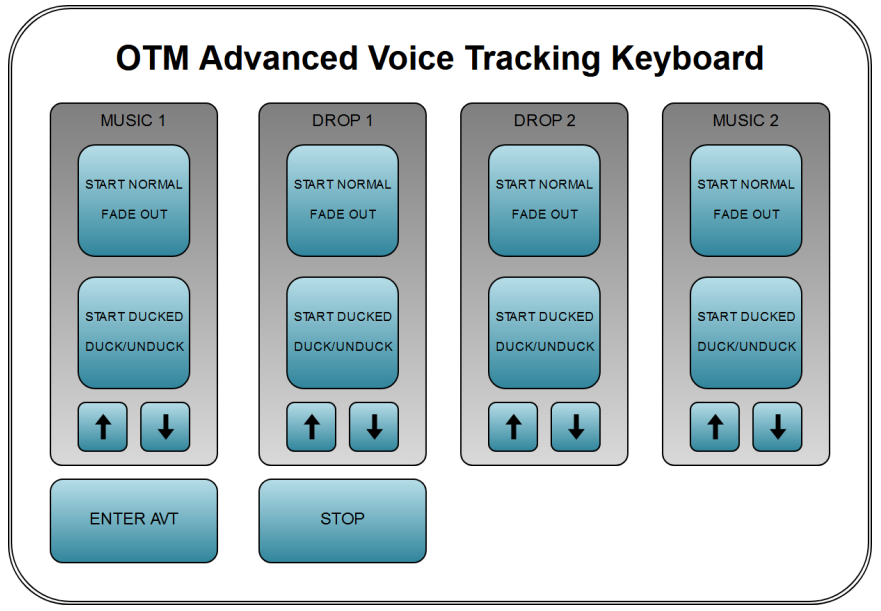 OTM Advanced Voice Tracking Keyboard

MUSIC 1

START NORMAL
FADE OUT

START DUCKED
DUCK/UNDUCK

↑ ↓

DROP 1

START NORMAL
FADE OUT

START DUCKED
DUCK/UNDUCK

↑ ↓

DROP 2

START NORMAL
FADE OUT

START DUCKED
DUCK/UNDUCK

↑ ↓

MUSIC 2

START NORMAL
FADE OUT

START DUCKED
DUCK/UNDUCK

↑ ↓

ENTER AVT

STOP